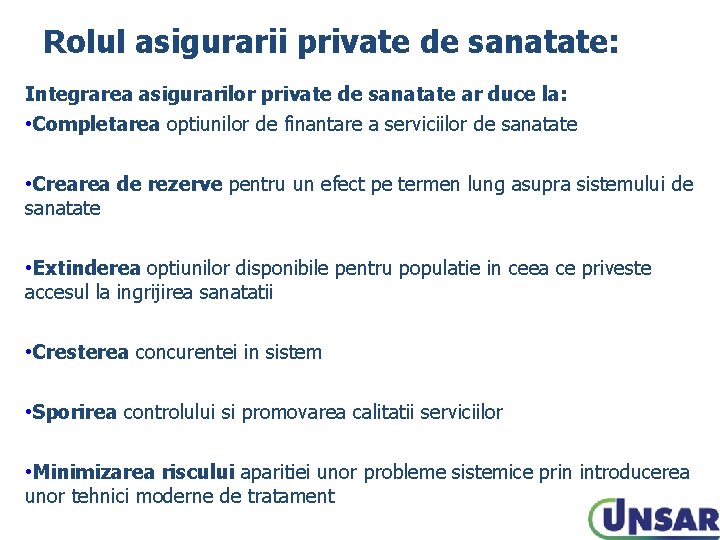 Rolul asigurarii private de sanatate:

Integrarea asigurarilor private de sanatate ar duce la:
•Completarea optiunilor de finantare a serviciilor de sanatate

•Crearea de rezerve pentru un efect pe termen lung asupra sistemului de sanatate

•Extinderea optiunilor disponibile pentru populatie in ceea ce priveste accesul la ingrijirea sanatatii

•Cresterea concurentei in sistem

•Sporirea controlului si promovarea calitatii serviciilor

•Minimizarea riscului aparitiei unor probleme sistemice prin introducerea unor tehnici moderne de tratament

UNSAR